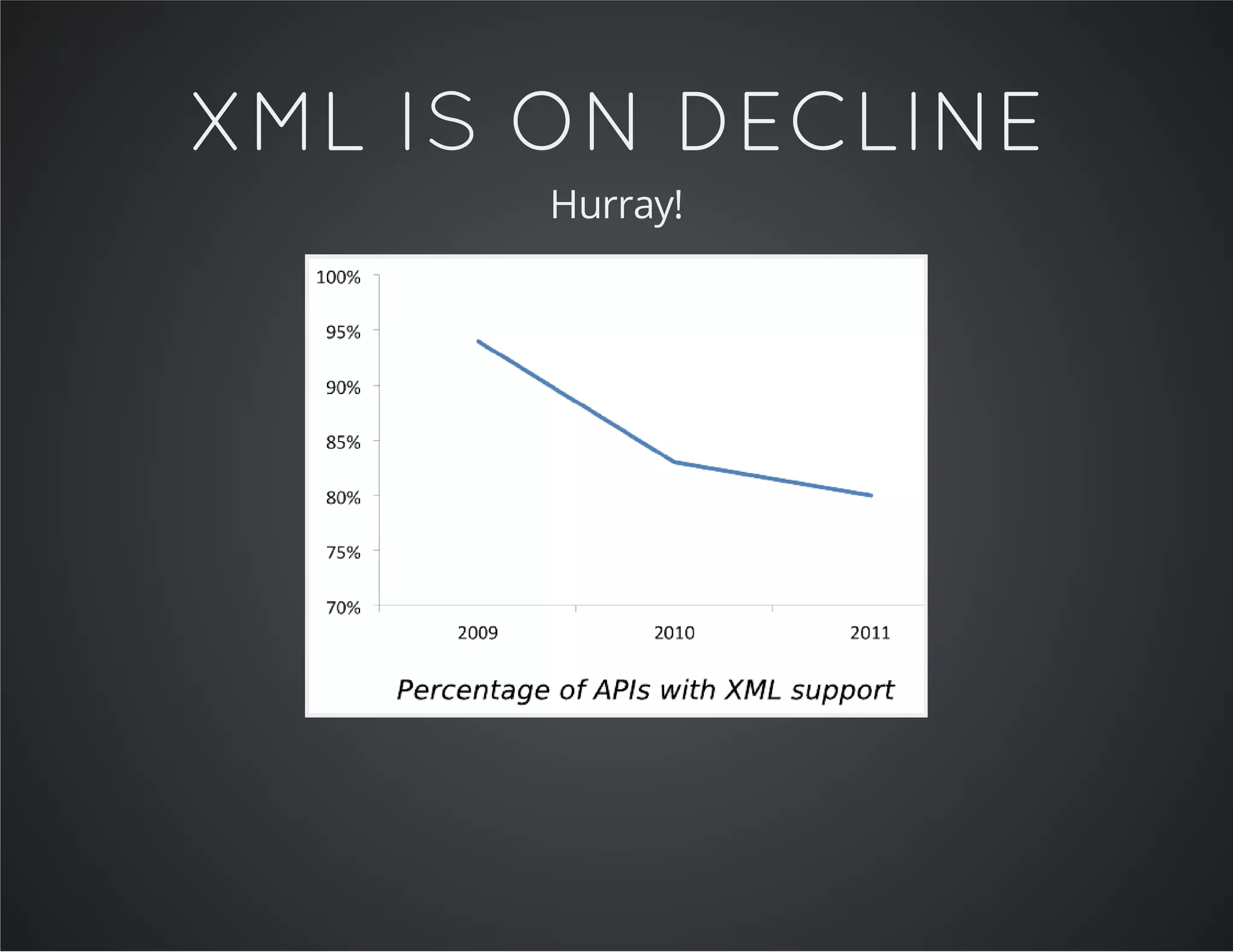 XML IS ON DECLINE

Hurray!

100%
95%
90%
85%
80%
75%
70%

2009
2010
2011

Percentage of APIs with XML support